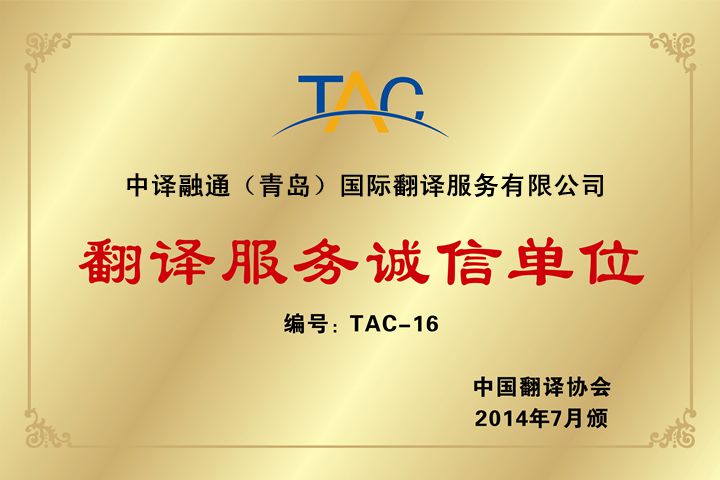 TAC

中译融通（青岛）国际翻译服务有限公司

翻译服务诚信单位

编号：TAC-16

中国翻译协会
2014年7月颁